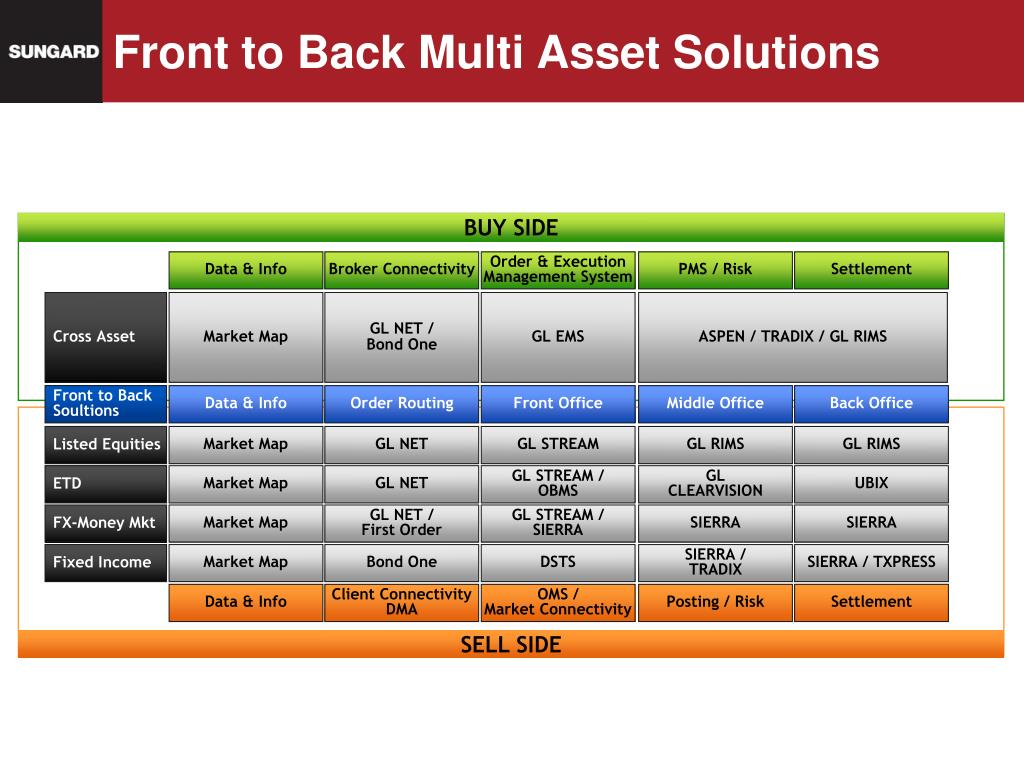 SUNGARD

Front to Back Multi Asset Solutions

BUY SIDE

| | Data & Info | Broker Connectivity | Order & Execution Management System | PMS / Risk | Settlement |
|---|---|---|---|---|---|
| Cross Asset | Market Map | GL NET / Bond One | GL EMS | ASPEN / TRADIX / GL RIMS | |
| Front to Back Soultions | Data & Info | Order Routing | Front Office | Middle Office | Back Office |
| Listed Equities | Market Map | GL NET | GL STREAM | GL RIMS | GL RIMS |
| ETD | Market Map | GL NET | GL STREAM / OBMS | GL CLEARVISION | UBIX |
| FX-Money Mkt | Market Map | GL NET / First Order | GL STREAM / SIERRA | SIERRA | SIERRA |
| Fixed Income | Market Map | Bond One | DSTS | SIERRA / TRADIX | SIERRA / TXPRESS |
| | Data & Info | Client Connectivity DMA | OMS / Market Connectivity | Posting / Risk | Settlement |

SELL SIDE